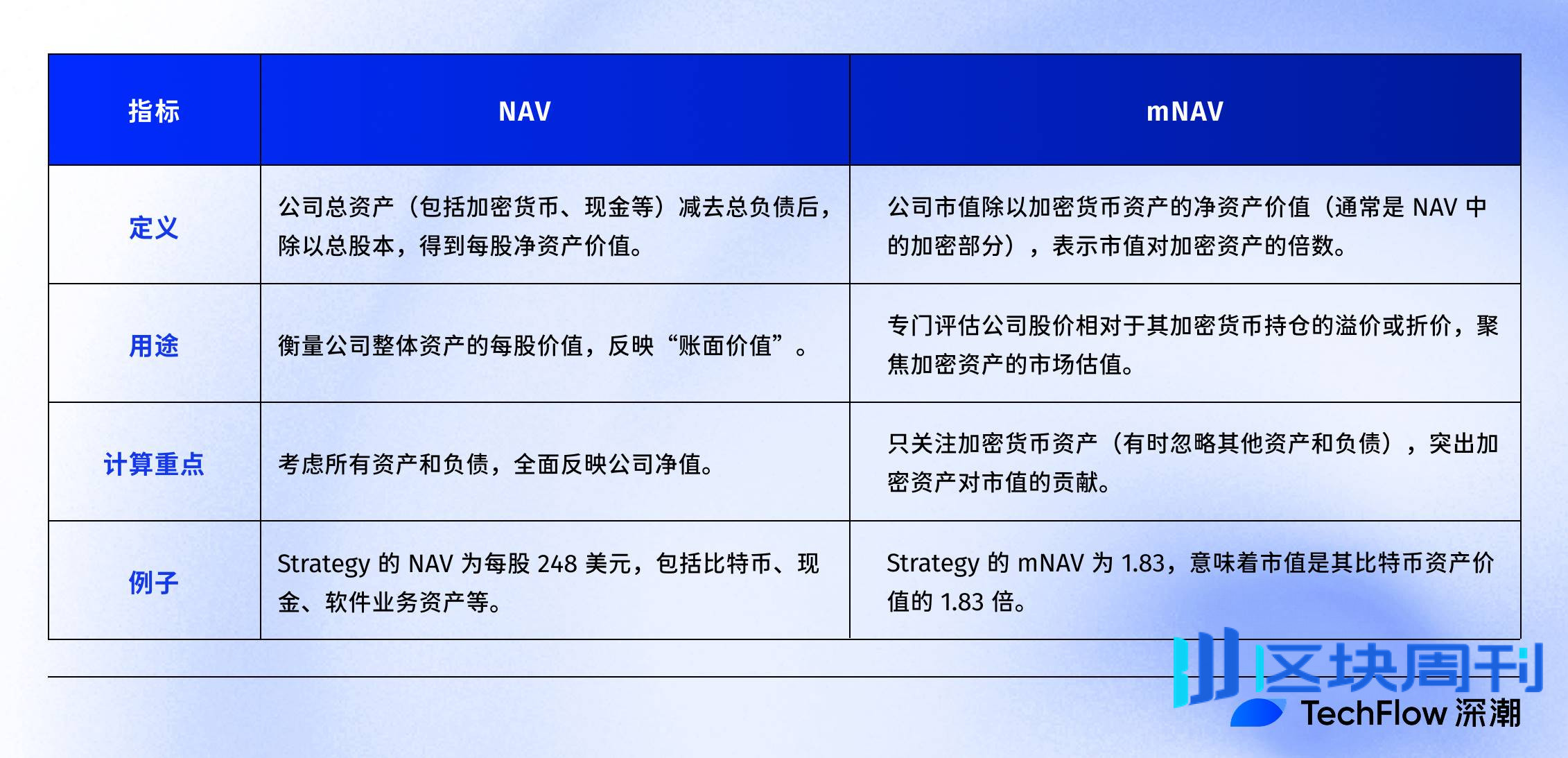 | 指标 | NAV | mNAV |
|---|---|---|
| 定义 | 公司总资产（包括加密货币、现金等）减去总负债后，除以总股本，得到每股净资产价值。 | 公司市值除以加密货币资产的净资产价值（通常是 NAV 中的加密部分），表示市值对加密资产的倍数。 |
| 用途 | 衡量公司整体资产的每股价值，反映“账面价值”。 | 专门评估公司股价相对于其加密货币持仓的溢价或折价，聚焦加密资产的市场估值。 |
| 计算重点 | 考虑所有资产和负债，全面反映公司净值。 | 只关注加密货币资产（有时忽略其他资产和负债），突出加密资产对市值的贡献。 |
| 例子 | Strategy 的 NAV 为每股 248 美元，包括比特币、现金、软件业务资产等。 | Strategy 的 mNAV 为 1.83，意味着市值是其比特币资产价值的 1.83 倍。 |

区块周刊
TechFlow 深潮